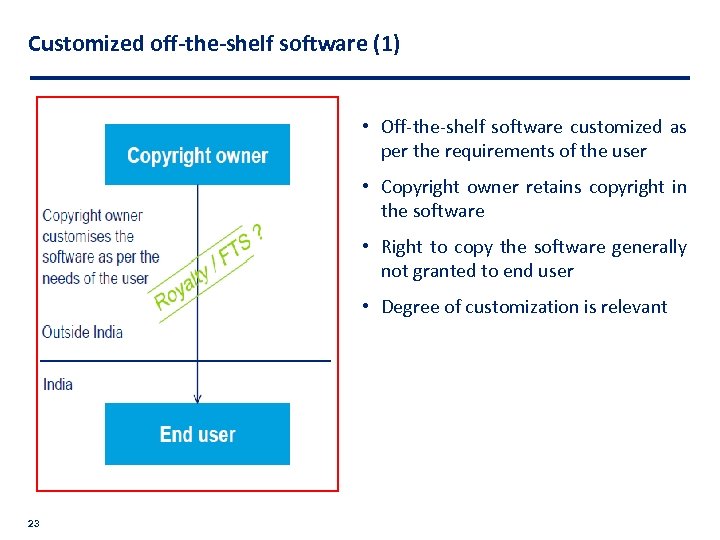 Customized off-the-shelf software (1)

Copyright owner

Copyright owner customises the software as per the needs of the user

Royalty / FTS ?

Outside India

India

End user

• Off-the-shelf software customized as per the requirements of the user

• Copyright owner retains copyright in the software

• Right to copy the software generally not granted to end user

• Degree of customization is relevant

23